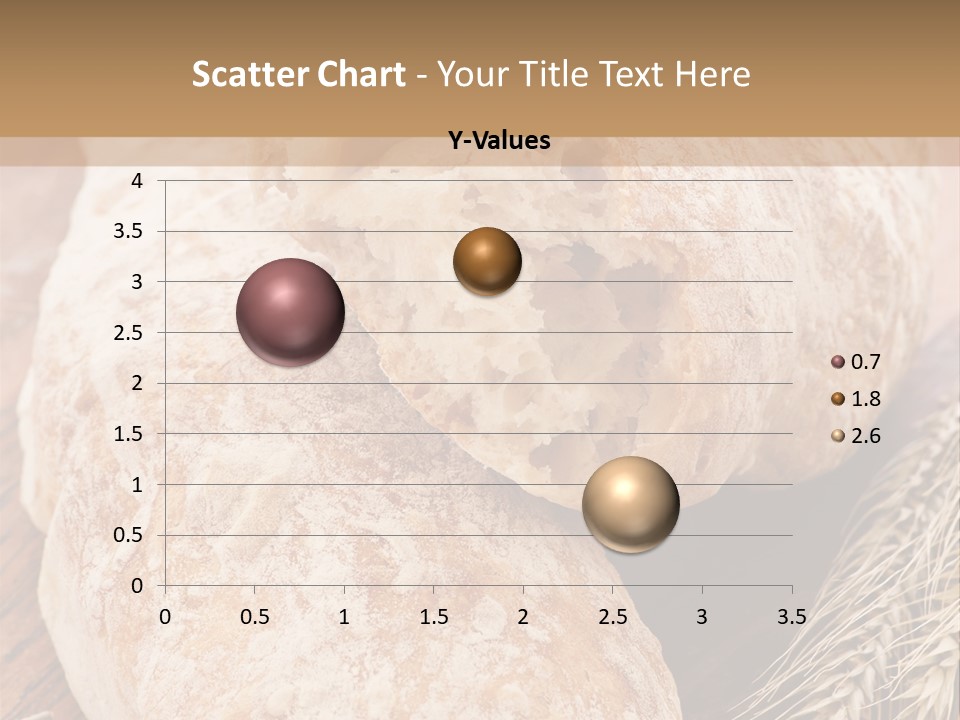 Scatter Chart - Your Title Text Here

Y-Values

4
3.5
3
2.5
2
1.5
1
0.5
0

0 0.5 1 1.5 2 2.5 3 3.5

0.7
1.8
2.6